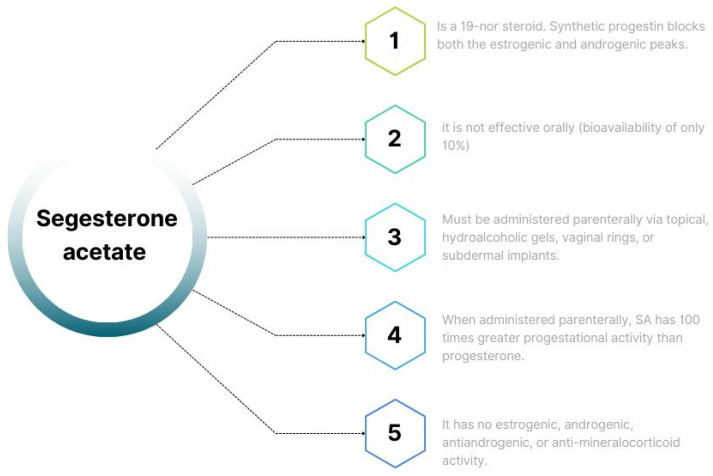 Segesterone acetate

1

Is a 19-nor steroid. Synthetic progestin blocks both the estrogenic and androgenic peaks.

2

it is not effective orally (bioavailability of only 10%)

3

Must be administered parenterally via topical, hydroalcoholic gels, vaginal rings, or subdermal implants.

4

When administered parenterally, SA has 100 times greater progestational activity than progesterone.

5

It has no estrogenic, androgenic, antiandrogenic, or anti-mineralocorticoid activity.